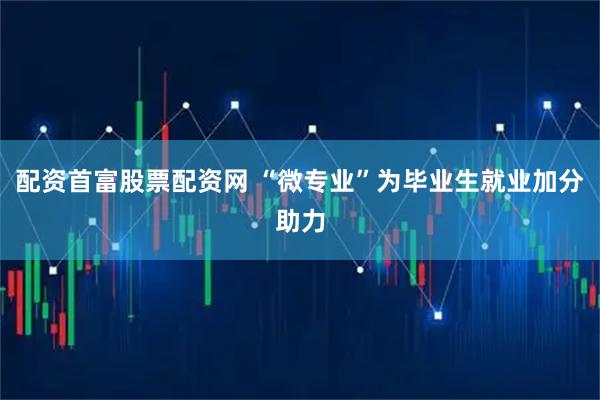 配资首富股票配资网 “微专业”为毕业生就业加分助力